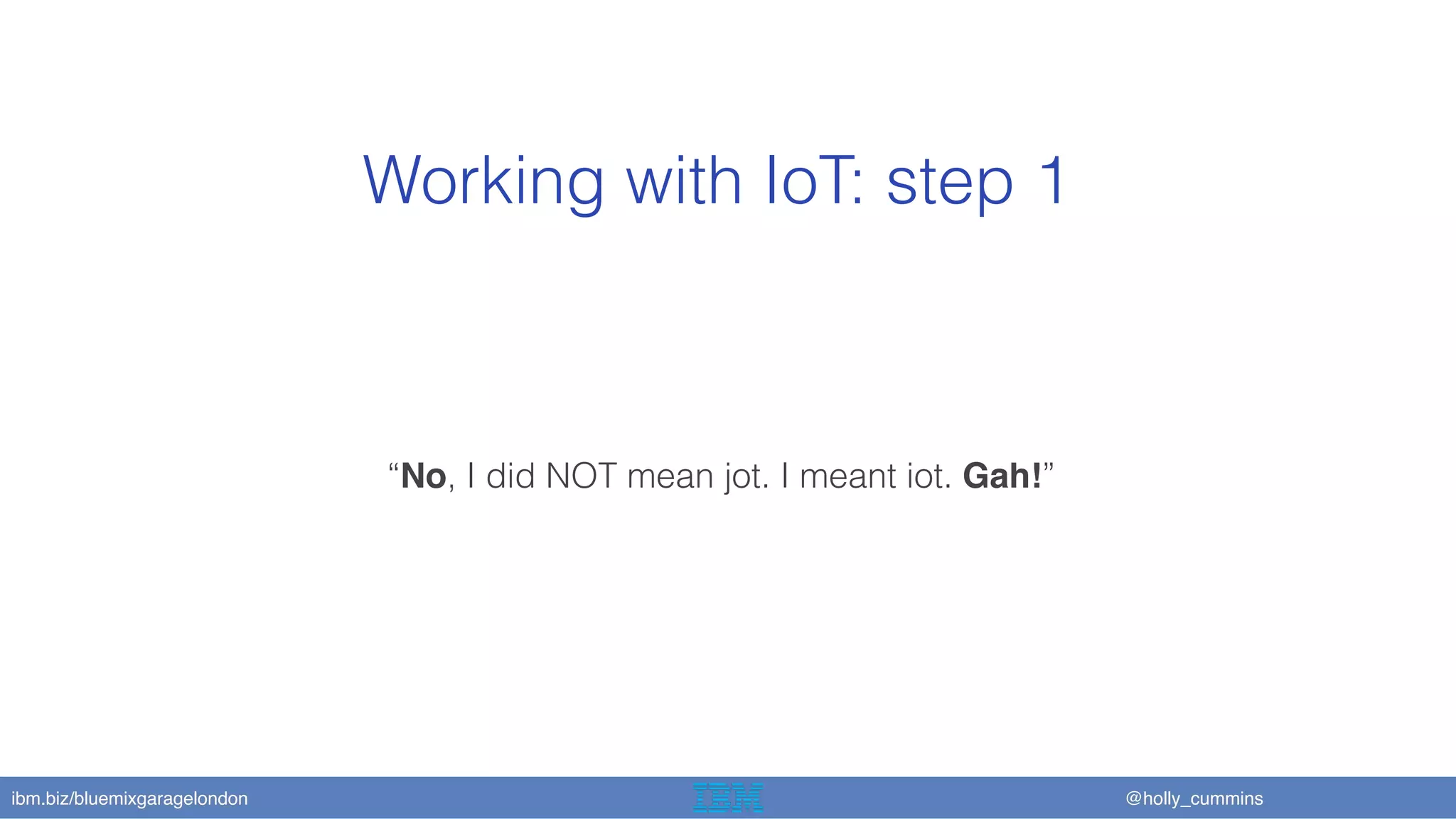 Working with IoT: step 1

“No, I did NOT mean jot. I meant iot. Gah!”

ibm.biz/bluemixgaragelondon

IBM

@holly_cummins